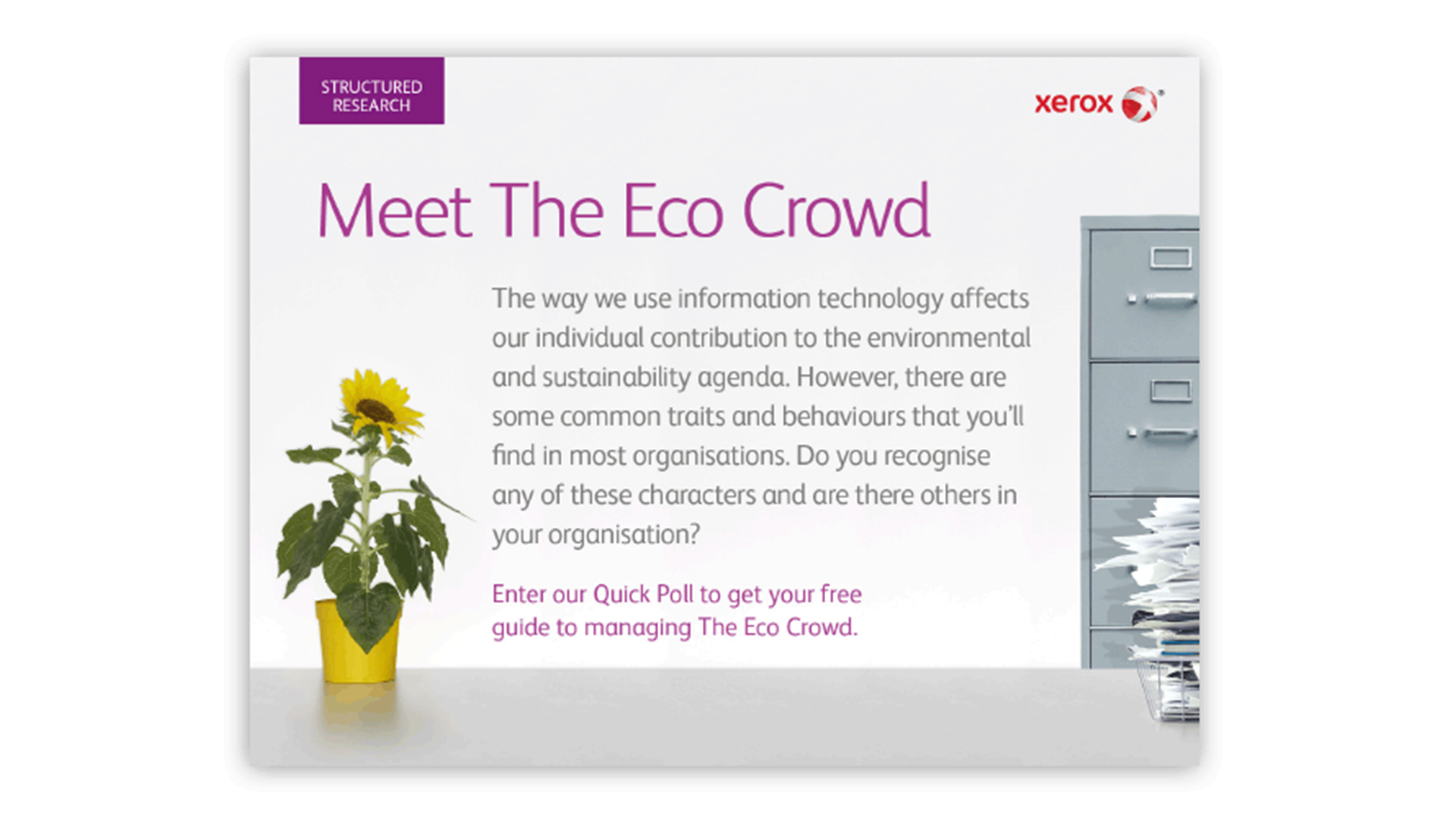 STRUCTURED RESEARCH

xerox

Meet The Eco Crowd

The way we use information technology affects our individual contribution to the environmental and sustainability agenda. However, there are some common traits and behaviours that you'll find in most organisations. Do you recognise any of these characters and are there others in your organisation?

Enter our Quick Poll to get your free guide to managing The Eco Crowd.